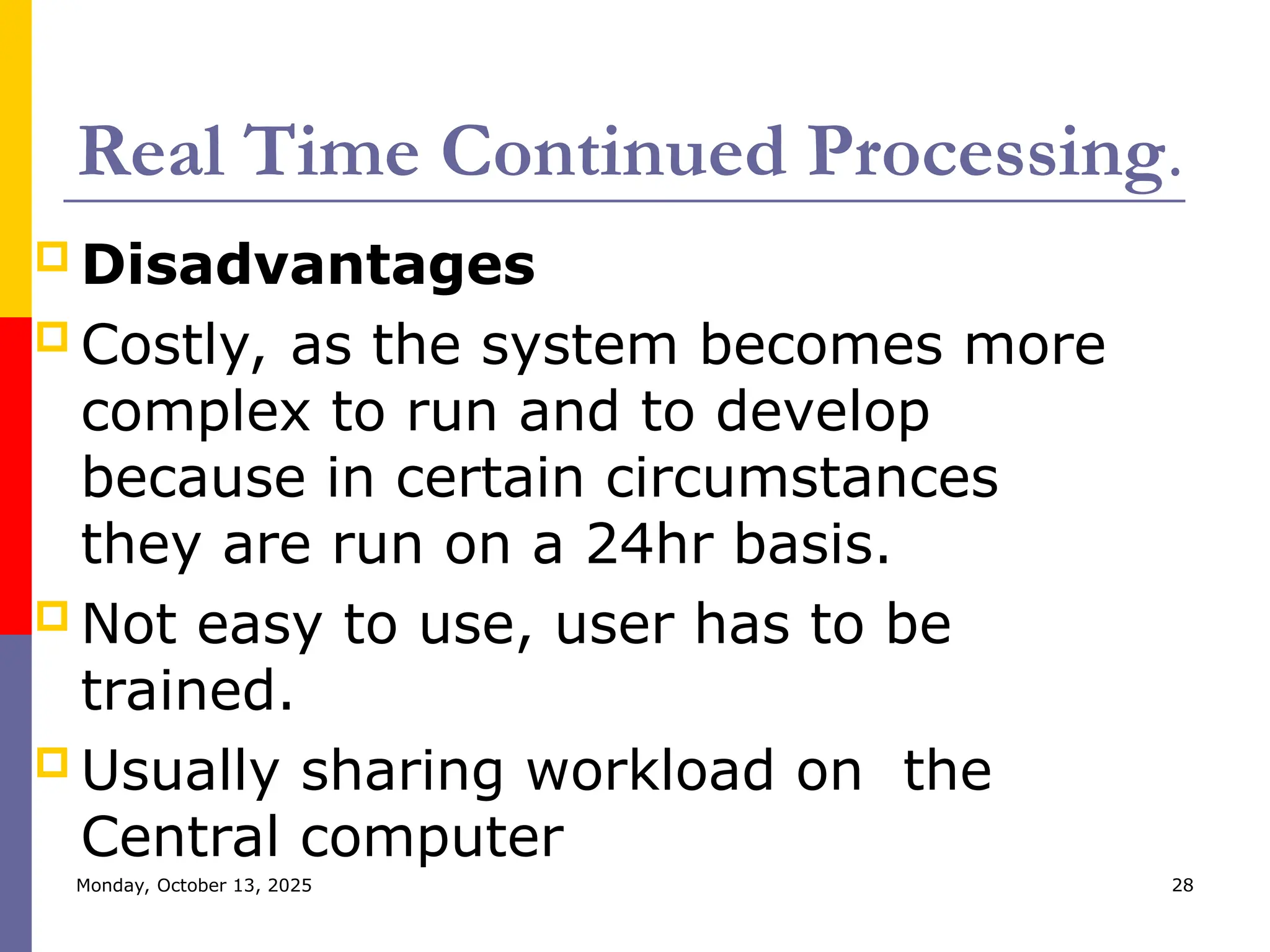 Real Time Continued Processing.

Disadvantages

Costly, as the system becomes more complex to run and to develop because in certain circumstances they are run on a 24hr basis.

Not easy to use, user has to be trained.

Usually sharing workload on the Central computer

Monday, October 13, 2025

28